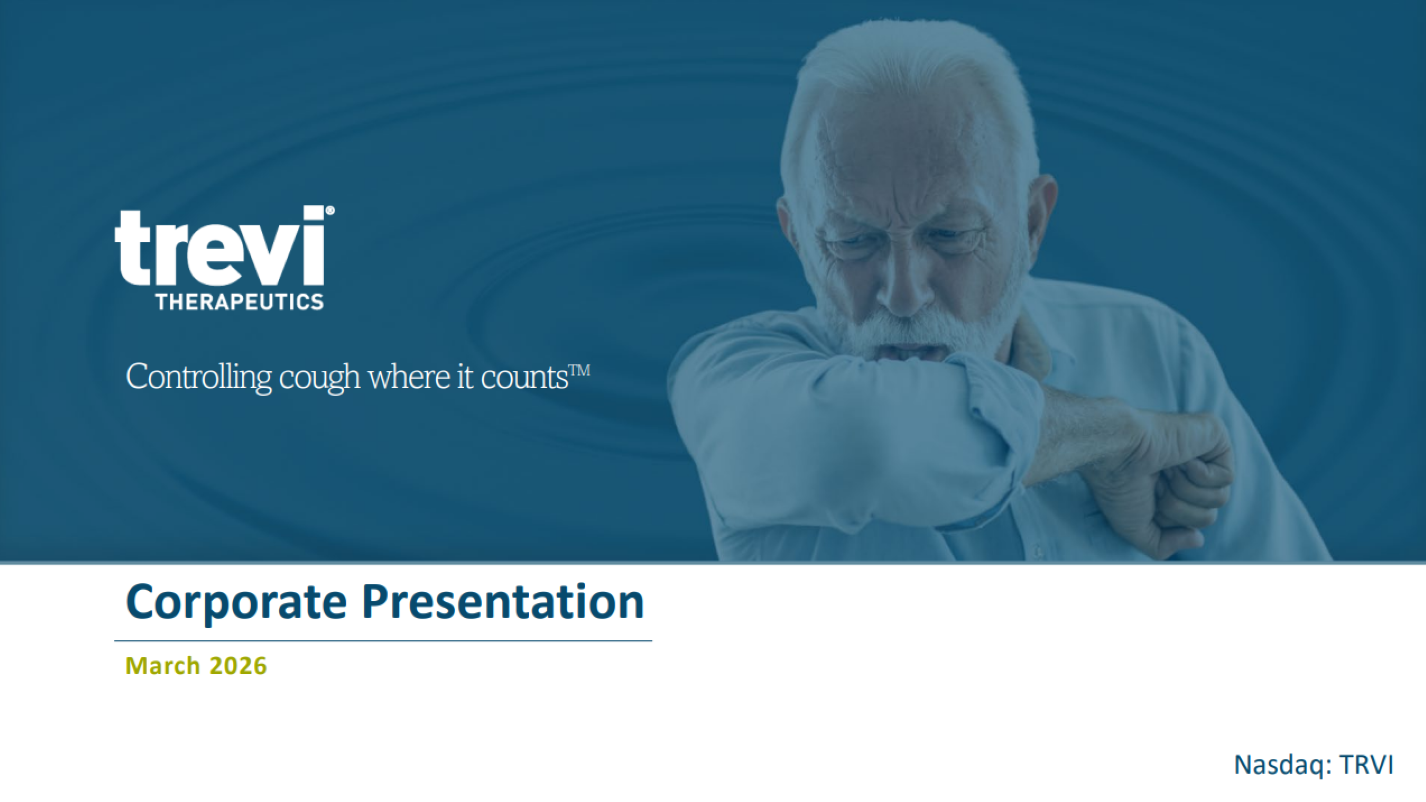 trevi®
THERAPEUTICS

Controlling cough where it counts™

Corporate Presentation

March 2026

Nasdaq: TRVI